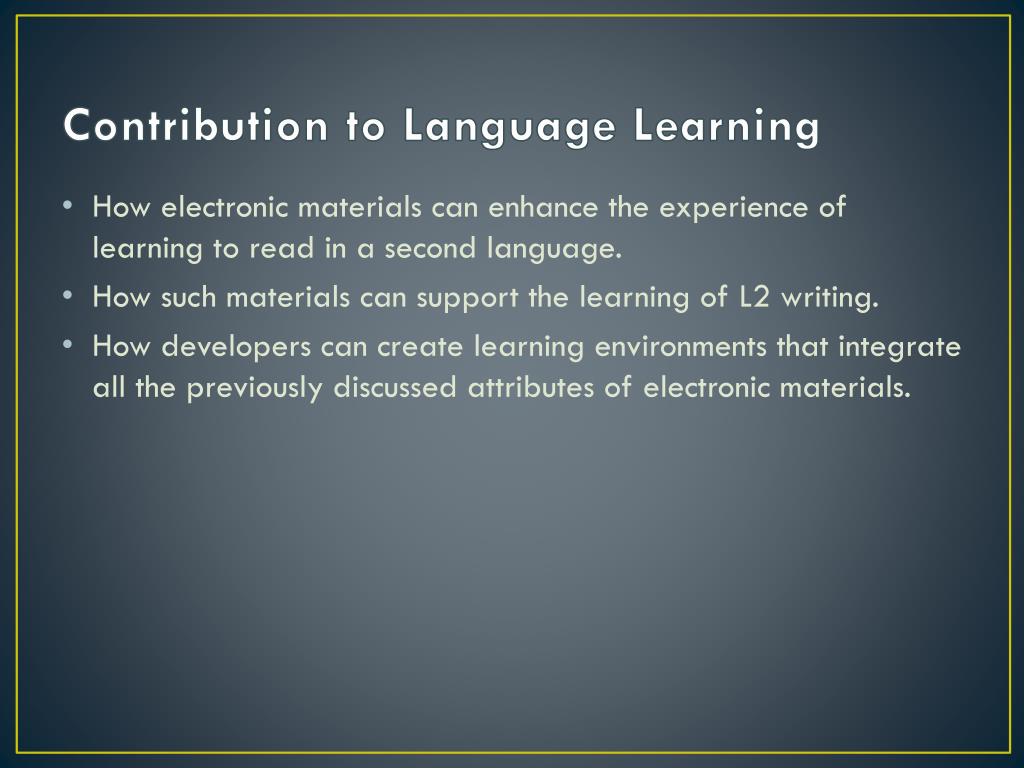 Contribution to Language Learning

• How electronic materials can enhance the experience of learning to read in a second language.
• How such materials can support the learning of L2 writing.
• How developers can create learning environments that integrate all the previously discussed attributes of electronic materials.